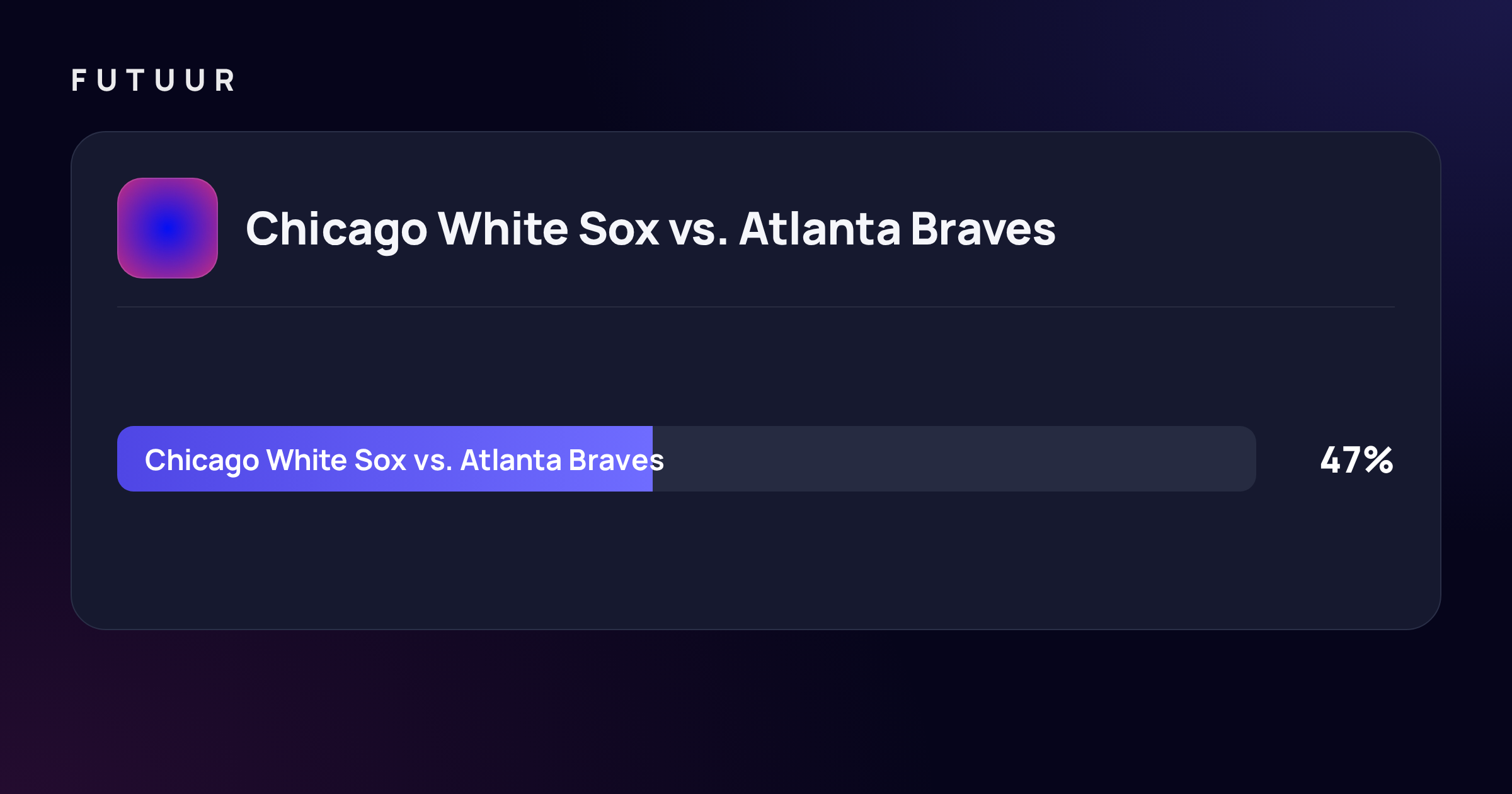 FUTUUR

Chicago White Sox vs. Atlanta Braves

Chicago White Sox vs. Atlanta Braves 47%